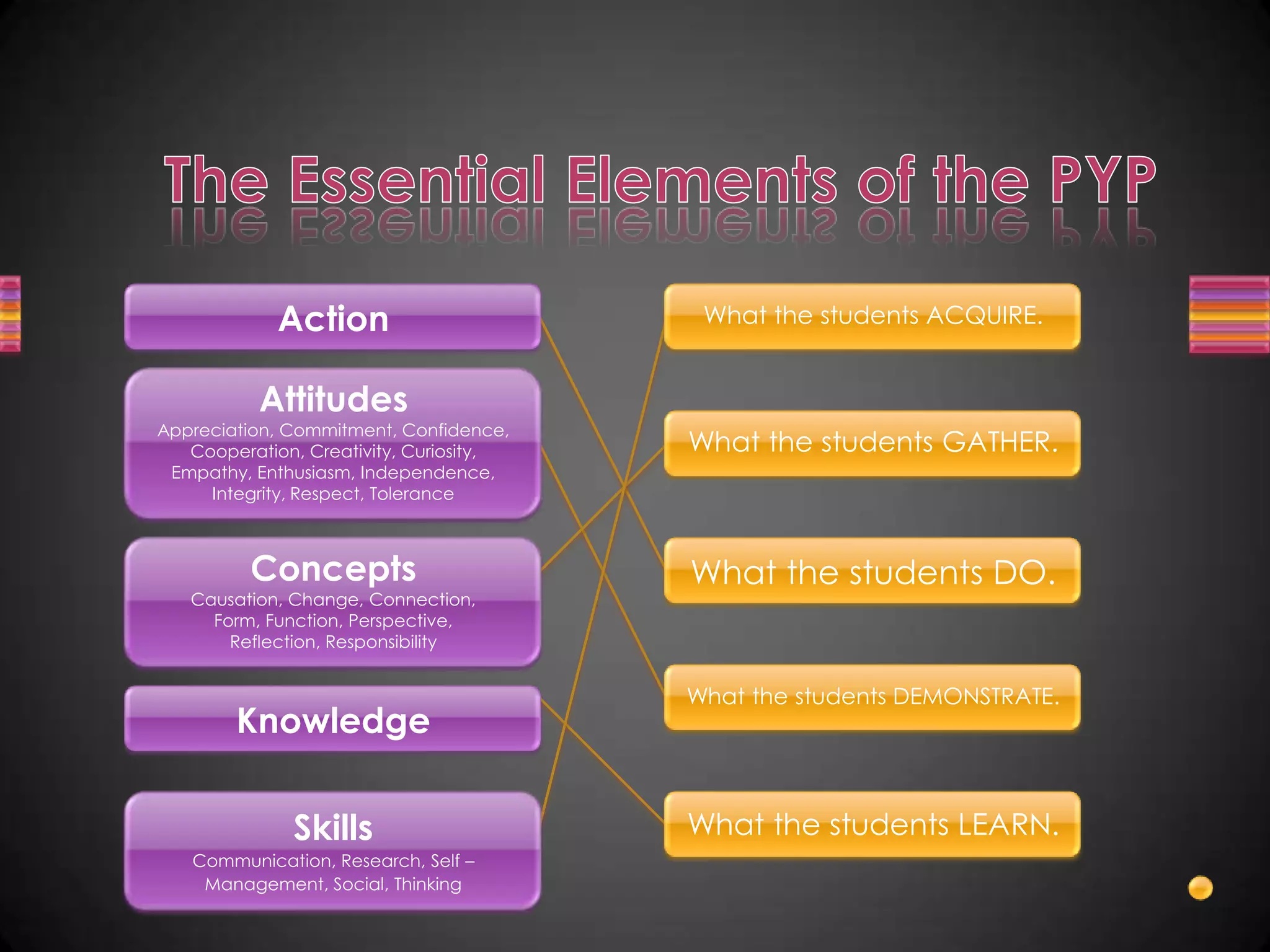 The Essential Elements of the PYP

Action

Attitudes
Appreciation, Commitment, Confidence, Cooperation, Creativity, Curiosity, Empathy, Enthusiasm, Independence, Integrity, Respect, Tolerance

Concepts
Causation, Change, Connection, Form, Function, Perspective, Reflection, Responsibility

Knowledge

Skills
Communication, Research, Self – Management, Social, Thinking

What the students ACQUIRE.

What the students GATHER.

What the students DO.

What the students DEMONSTRATE.

What the students LEARN.